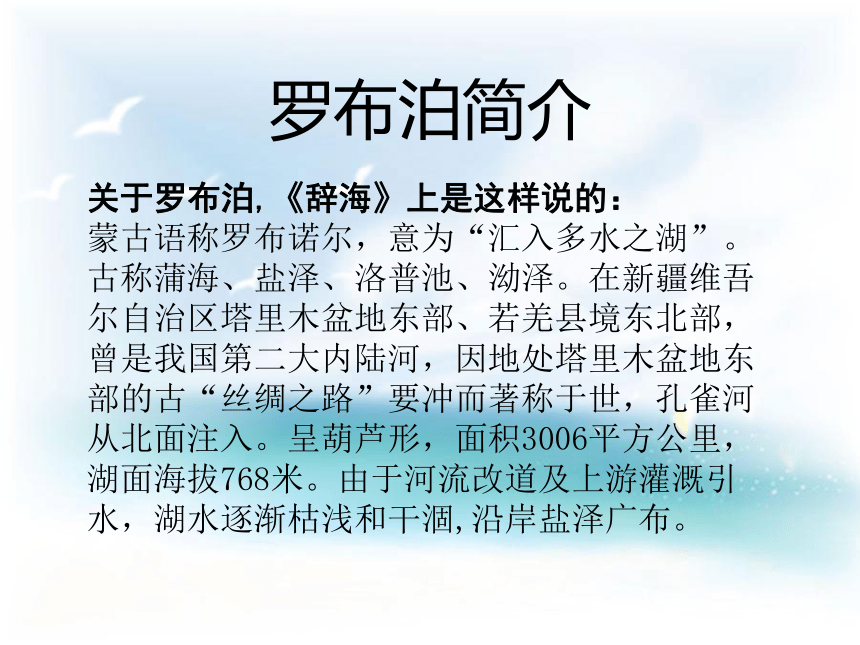 罗布泊简介

关于罗布泊,《辞海》上是这样说的：
蒙古语称罗布诺尔，意为“汇入多水之湖”。古称蒲海、盐泽、洛普池、泑泽。在新疆维吾尔自治区塔里木盆地东部、若羌县境东北部，曾是我国第二大内陆河，因地处塔里木盆地东部的古“丝绸之路”要冲而著称于世，孔雀河从北面注入。呈葫芦形，面积3006平方公里，湖面海拔768米。由于河流改道及上游灌溉引水，湖水逐渐枯浅和干涸,沿岸盐泽广布。